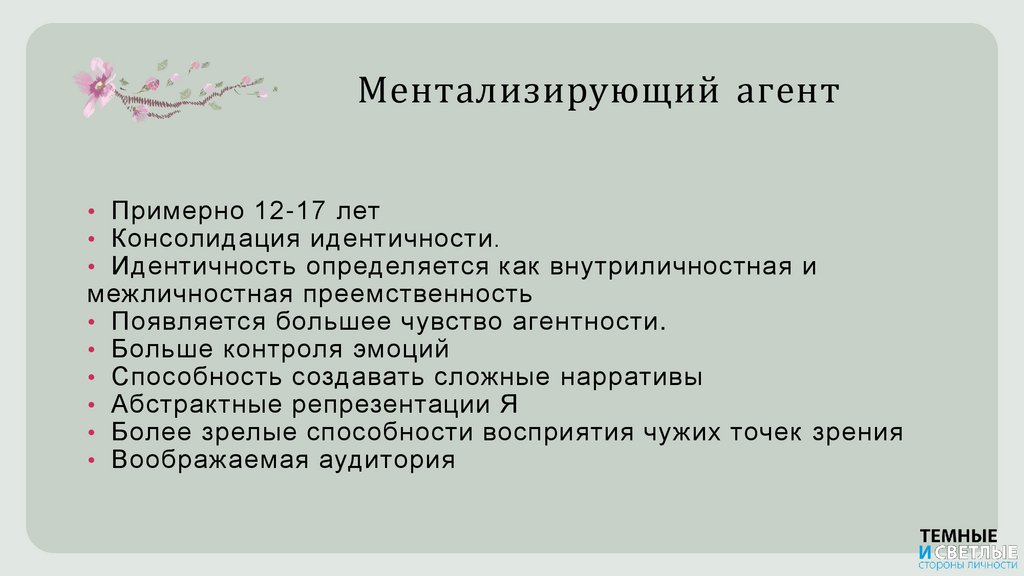 Ментализирующий агент

• Примерно 12-17 лет
• Консолидация идентичности.
• Идентичность определяется как внутриличностная и межличностная преемственность
• Появляется большее чувство агентности.
• Больше контроля эмоций
• Способность создавать сложные нарративы
• Абстрактные репрезентации Я
• Более зрелые способности восприятия чужих точек зрения
• Воображаемая аудитория

ТЕМНЫЕ
И СВЕТЛЫЕ
стороны личности